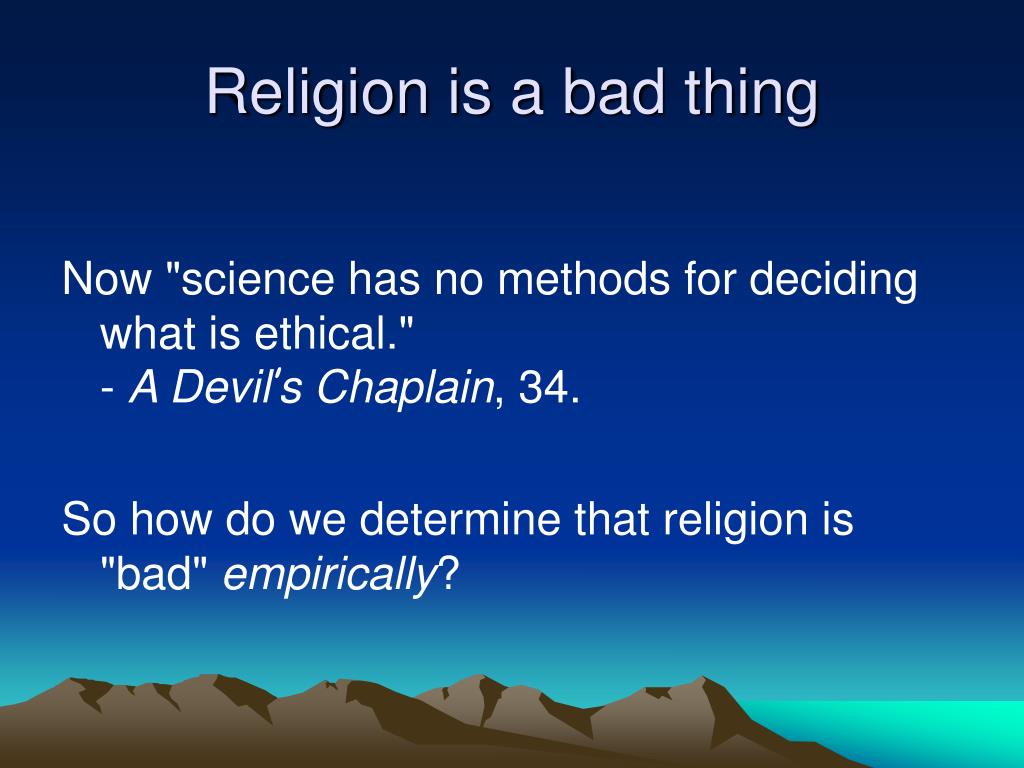 Religion is a bad thing

Now "science has no methods for deciding what is ethical."
- A Devil's Chaplain, 34.

So how do we determine that religion is "bad" empirically?